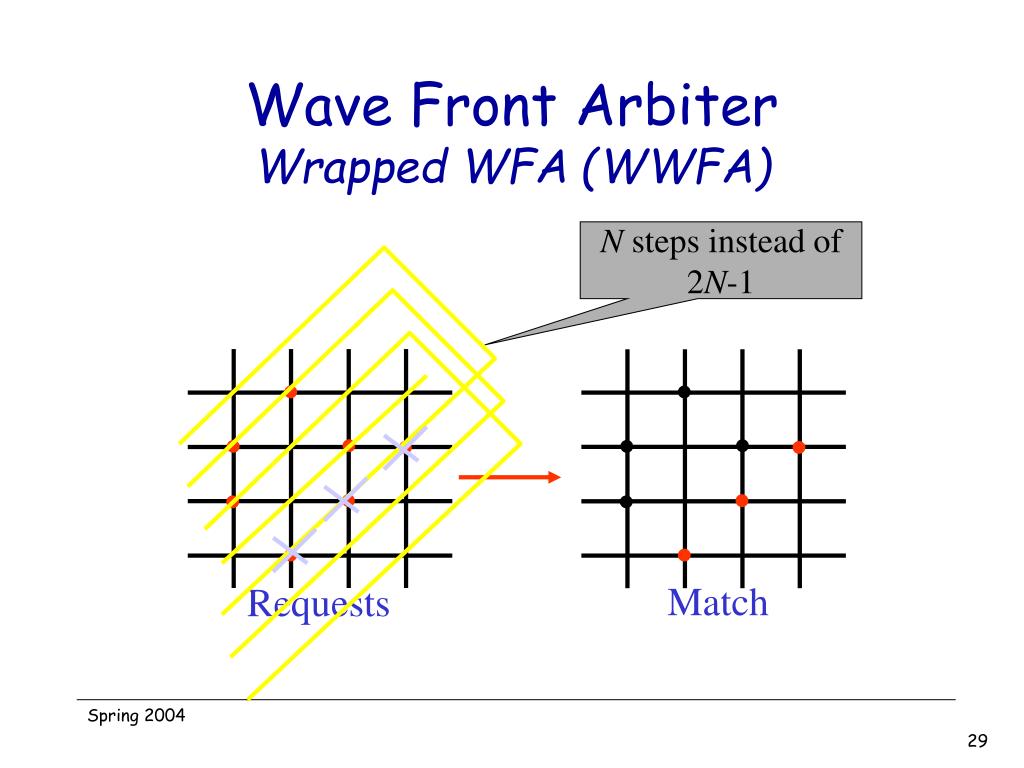 Wave Front Arbiter
Wrapped WFA (WWFA)

$N$ steps instead of $2N$-1

Requests

Match

Spring 2004

29